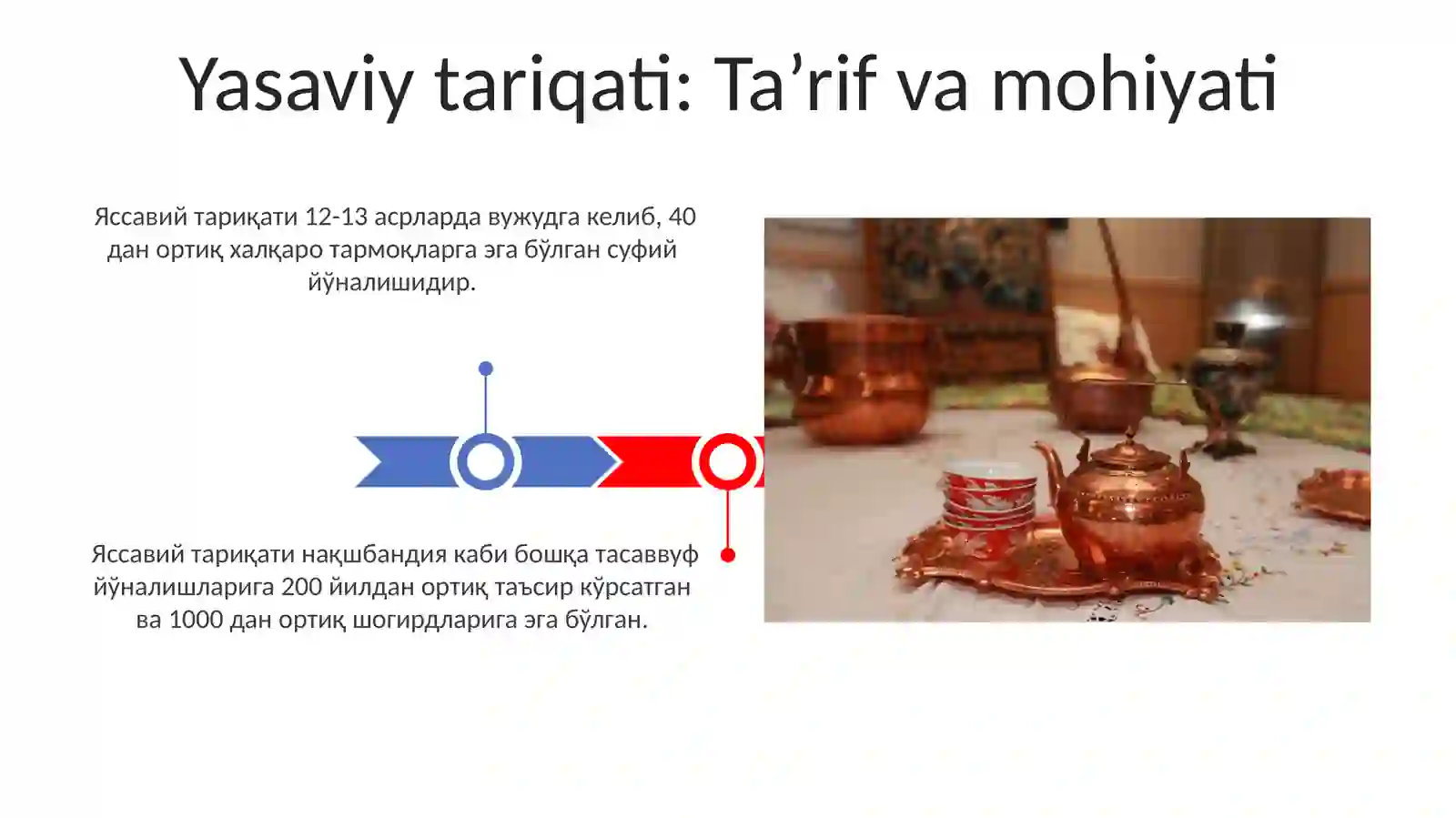 Yasaviy tariqati: Ta’rif va mohiyati

Яссавий тариқати 12-13 асрларда вужудга келиб, 40 дан ортиқ халқаро тармоқларга эга бўлган суфий йўналишидир.

Яссавий тариқати нақшбандия каби бошқа тасаввуф йўналишларига 200 йилдан ортиқ таъсир кўрсатган ва 1000 дан ортиқ шогирдларига эга бўлган.